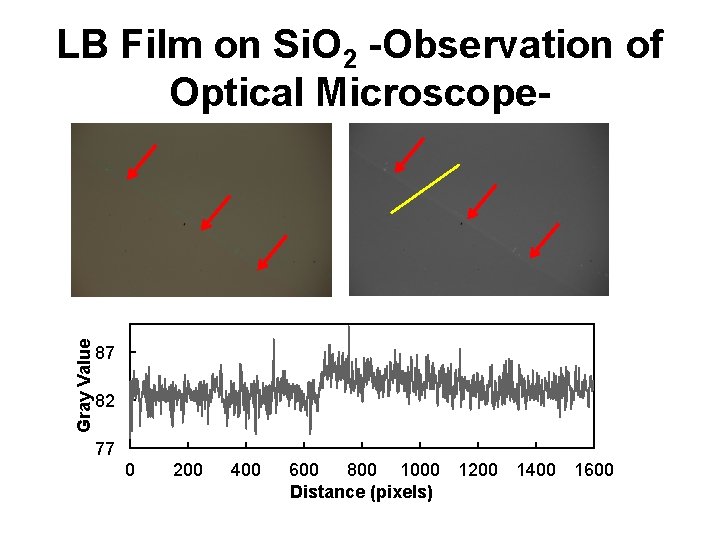 LB Film on $SiO_2$ -Observation of Optical Microscope-

Gray Value
87
82
77
0
200
400
600
800
1000
1200
1400
1600
Distance (pixels)